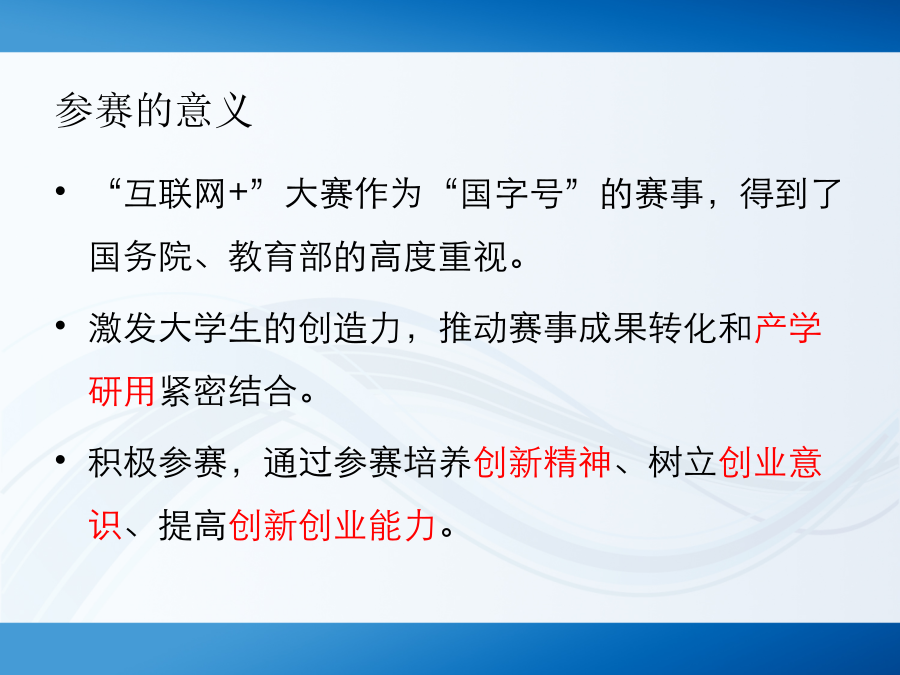 参赛的意义

• “互联网+”大赛作为“国字号”的赛事，得到了国务院、教育部的高度重视。

• 激发大学生的创造力，推动赛事成果转化和产学研用紧密结合。

• 积极参赛，通过参赛培养创新精神、树立创业意识、提高创新创业能力。